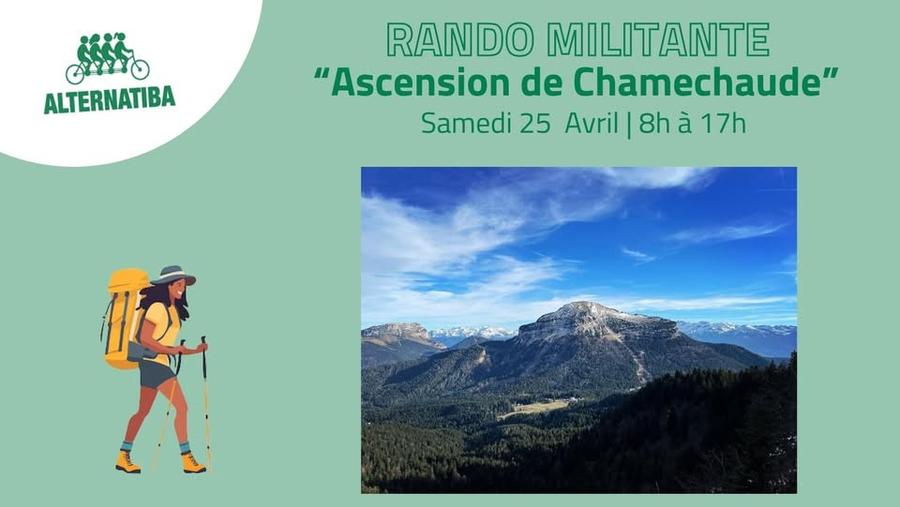 ALTERNATIBA

RANDO MILITANTE
“Ascension de Chamechaude”
Samedi 25 Avril | 8h à 17h